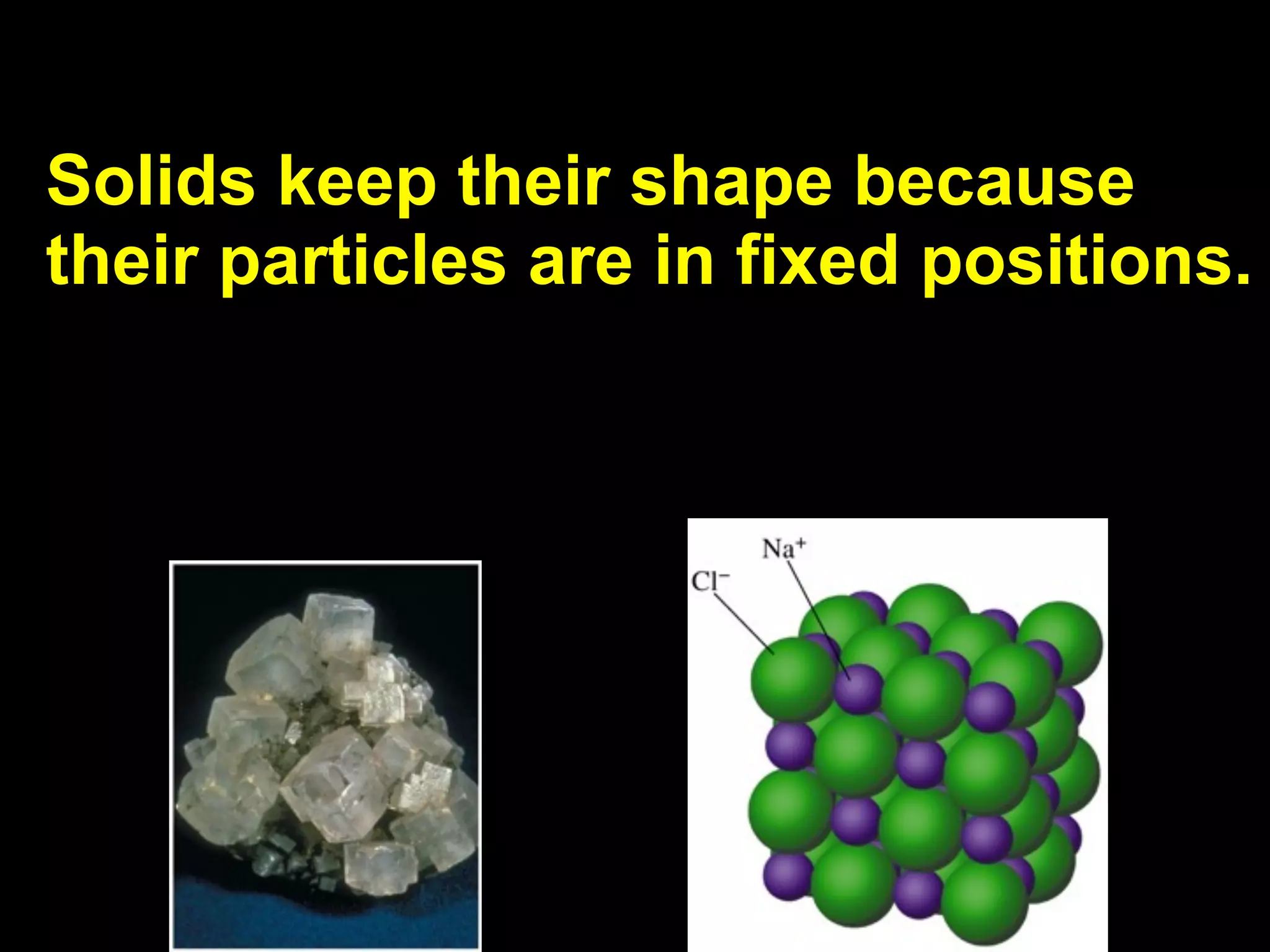 Solids keep their shape because their particles are in fixed positions.

$Na^+$

$Cl^-$